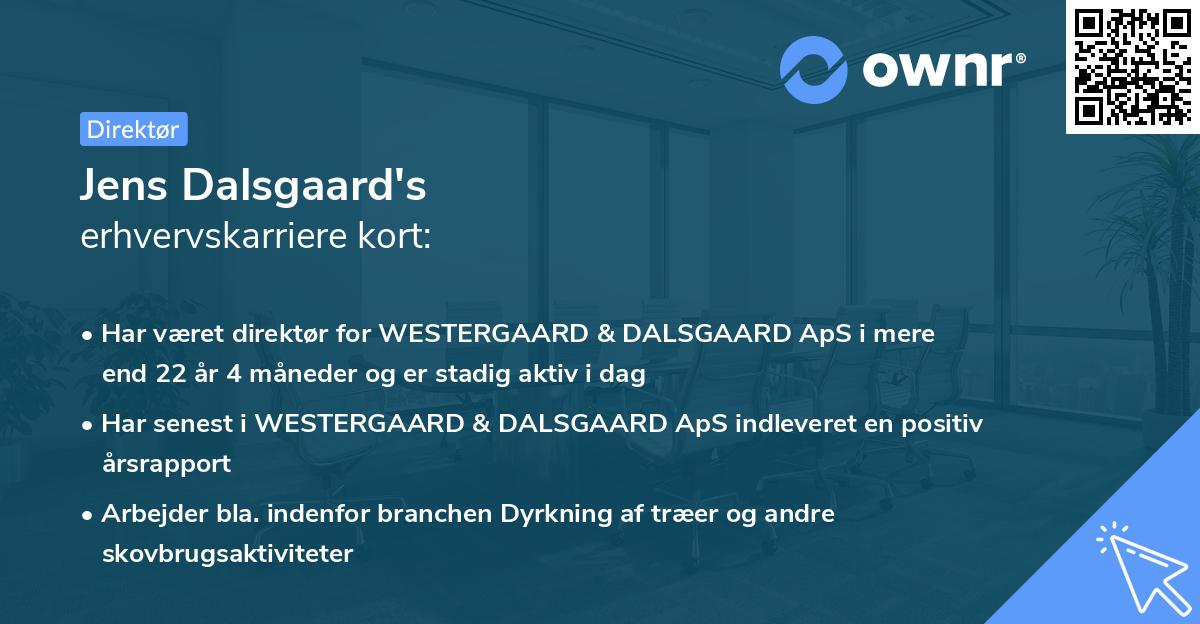 ownr®

Direktør

Jens Dalsgaard's
erhvervskarriere kort:

• Har været direktør for WESTERGAARD & DALSGAARD ApS i mere end 22 år 4 måneder og er stadig aktiv i dag

• Har senest i WESTERGAARD & DALSGAARD ApS indleveret en positiv årsrapport

• Arbejder bla. indenfor branchen Dyrkning af træer og andre skovbrugsaktiviteter